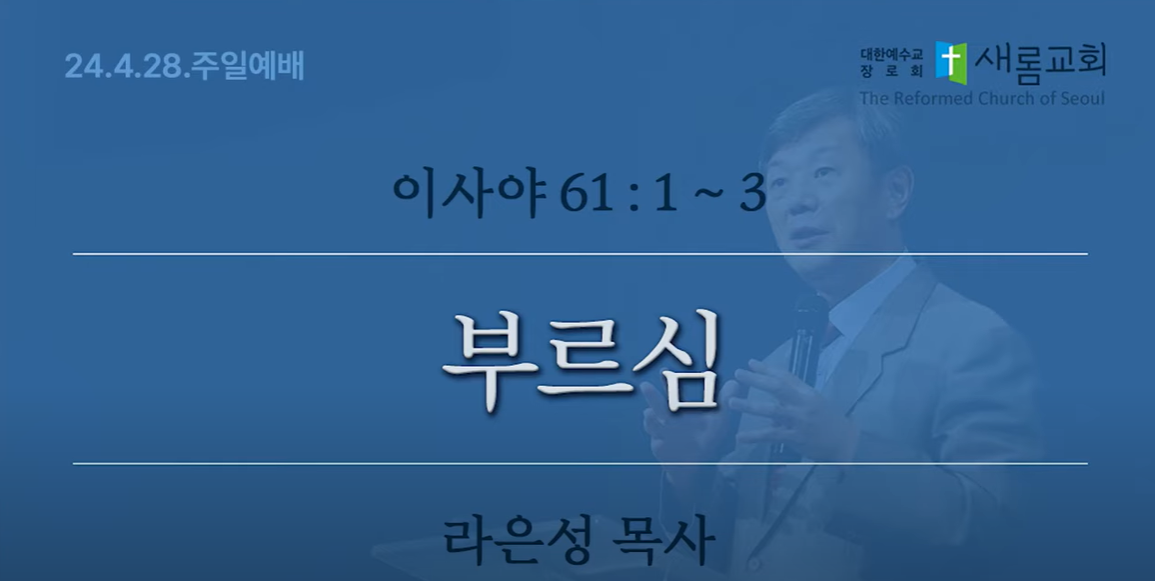 24.4.28.주일예배

대한예수교 장로회 새롬교회
The Reformed Church of Seoul

이사야 61 : 1 ~ 3

부르심

라은성 목사